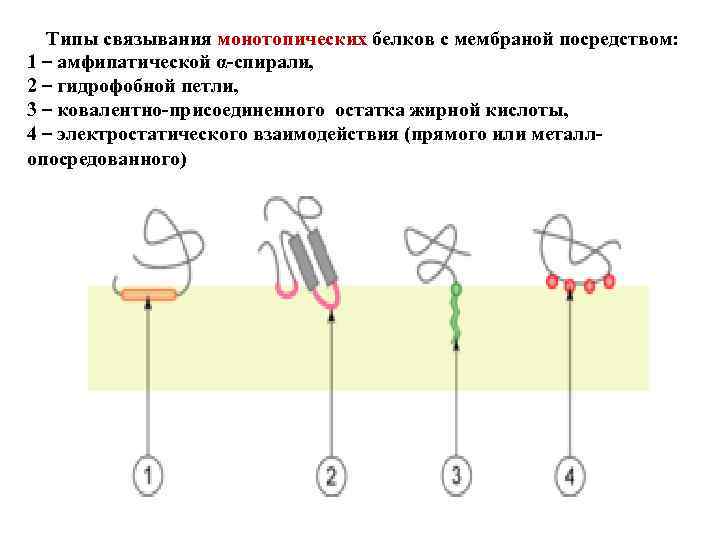 Типы связывания монотопических белков с мембраной посредством:
1 − амфипатической α-спирали,
2 − гидрофобной петли,
3 − ковалентно-присоединенного остатка жирной кислоты,
4 − электростатического взаимодействия (прямого или металл-опосредованного)

1

2

3

4